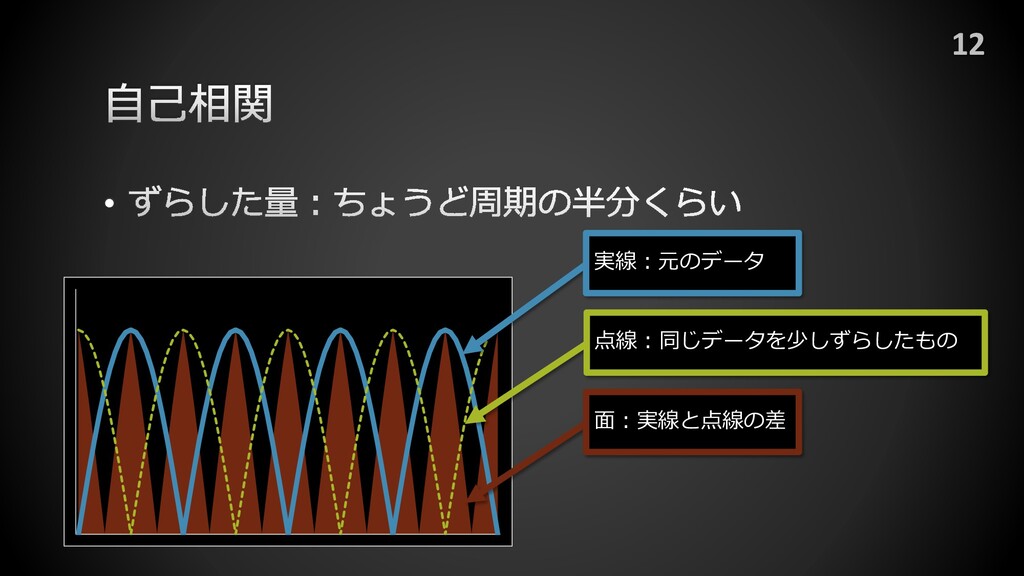 12

自己相関

• ずらした量：ちょうど周期の半分くらい

実線：元のデータ

点線：同じデータを少しずらしたもの

面：実線と点線の差